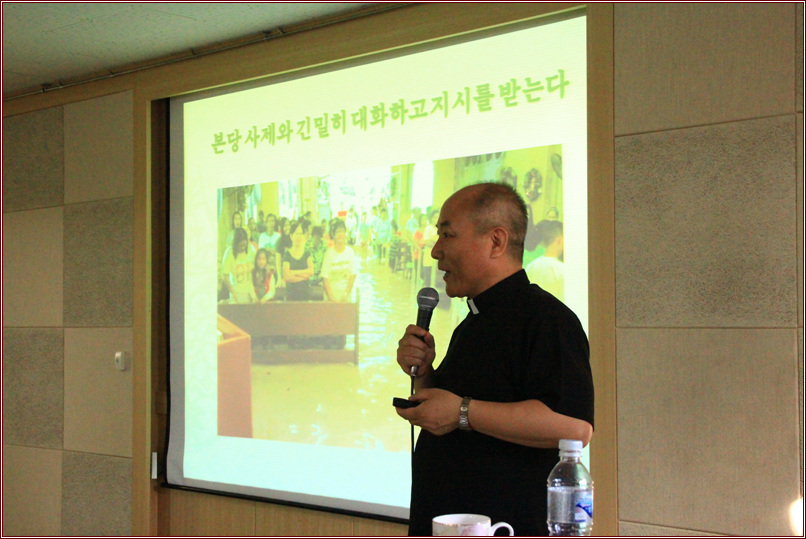 본당 사제와 긴밀히 대화하고 지시를 받는다